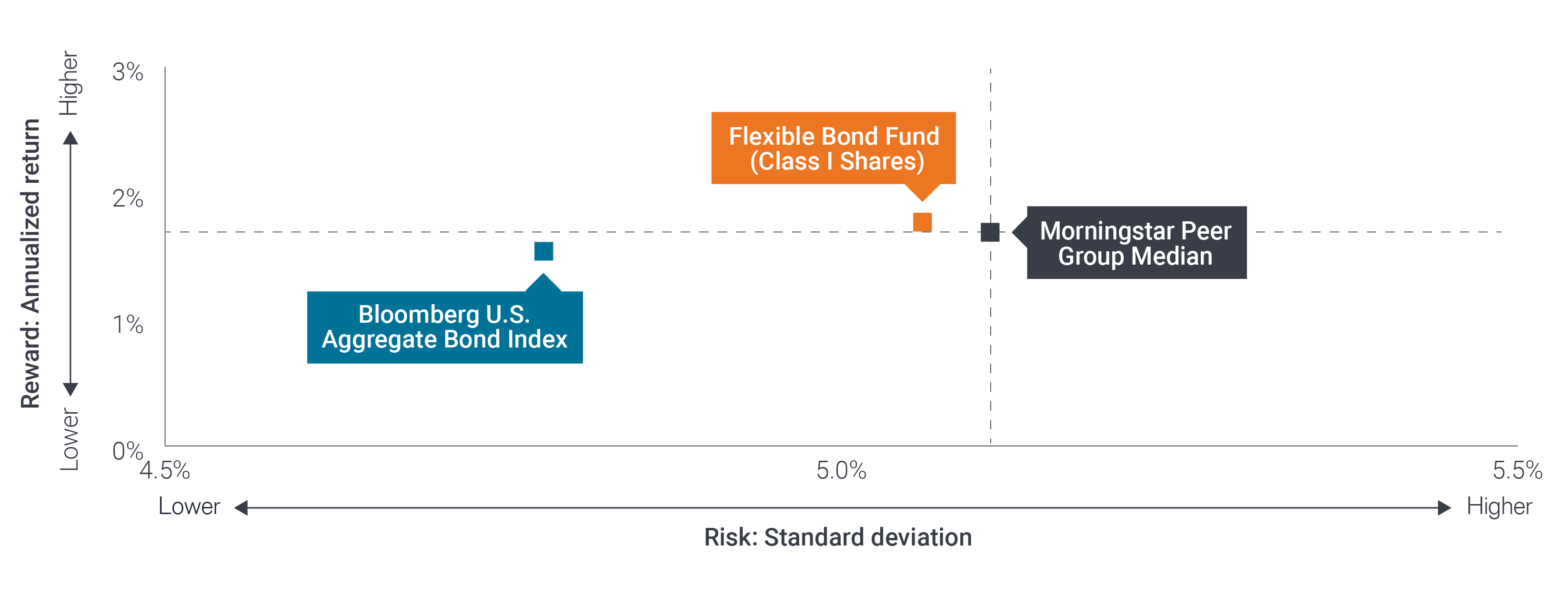 Reward: Annualized return

Higher

Lower

3%

2%

1%

0%

Flexible Bond Fund (Class I Shares)

Morningstar Peer Group Median

Bloomberg U.S. Aggregate Bond Index

4.5%

5.0%

5.5%

Lower

Higher

Risk: Standard deviation